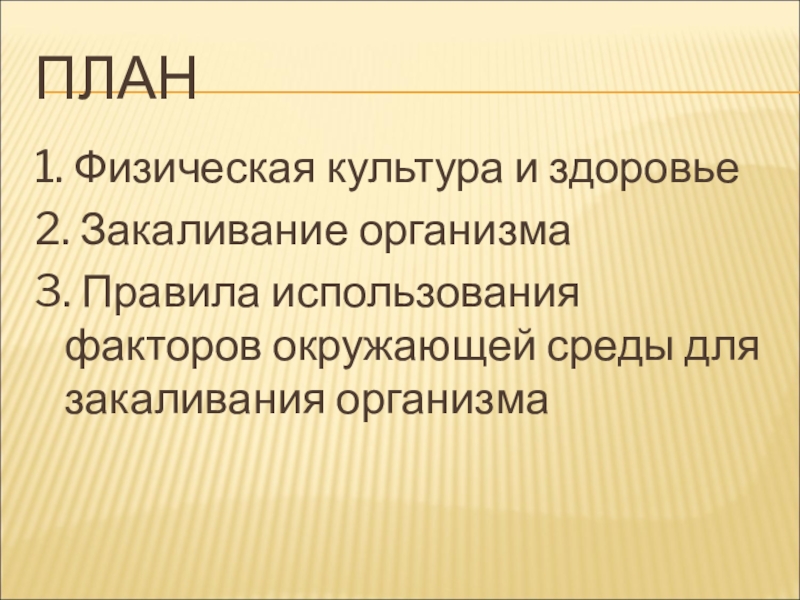 ПЛАН

1. Физическая культура и здоровье
2. Закаливание организма
3. Правила использования факторов окружающей среды для закаливания организма